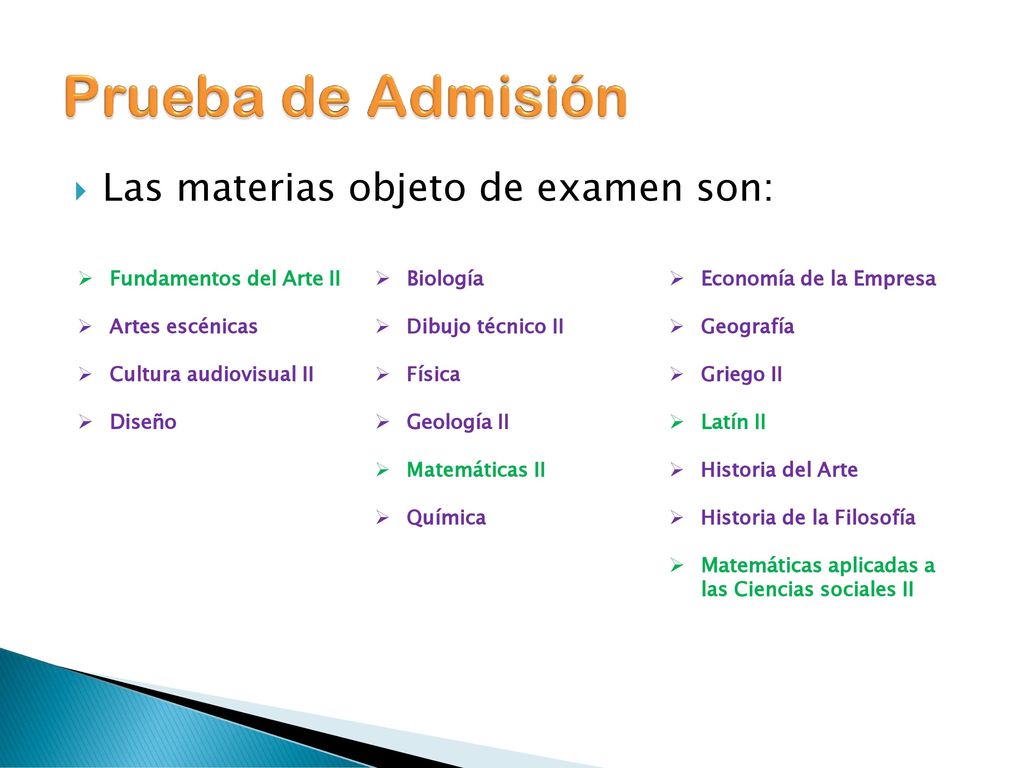 Prueba de Admisión

Las materias objeto de examen son:

Fundamentos del Arte II
Artes escénicas
Cultura audiovisual II
Diseño

Biología
Dibujo técnico II
Física
Geología II
Matemáticas II
Química

Economía de la Empresa
Geografía
Griego II
Latín II
Historia del Arte
Historia de la Filosofía
Matemáticas aplicadas a las Ciencias sociales II